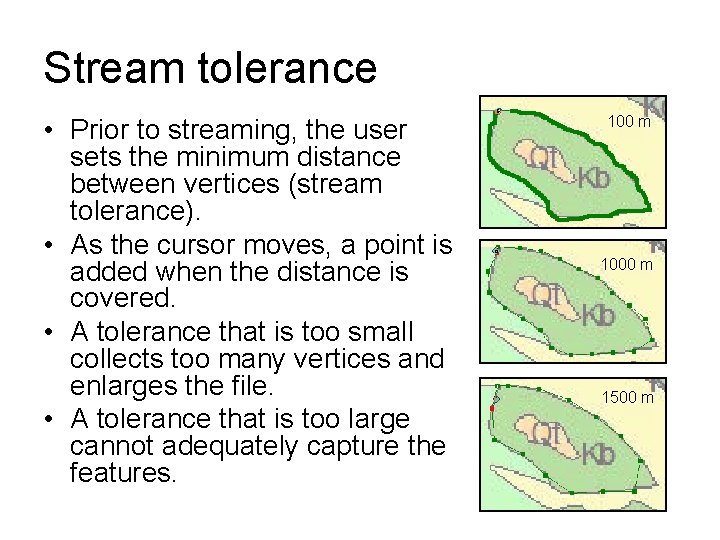 Stream tolerance

• Prior to streaming, the user sets the minimum distance between vertices (stream tolerance).
• As the cursor moves, a point is added when the distance is covered.
• A tolerance that is too small collects too many vertices and enlarges the file.
• A tolerance that is too large cannot adequately capture the features.

100 m
Qt
Kb

1000 m
Qt
Kb

1500 m
Qt
Kb